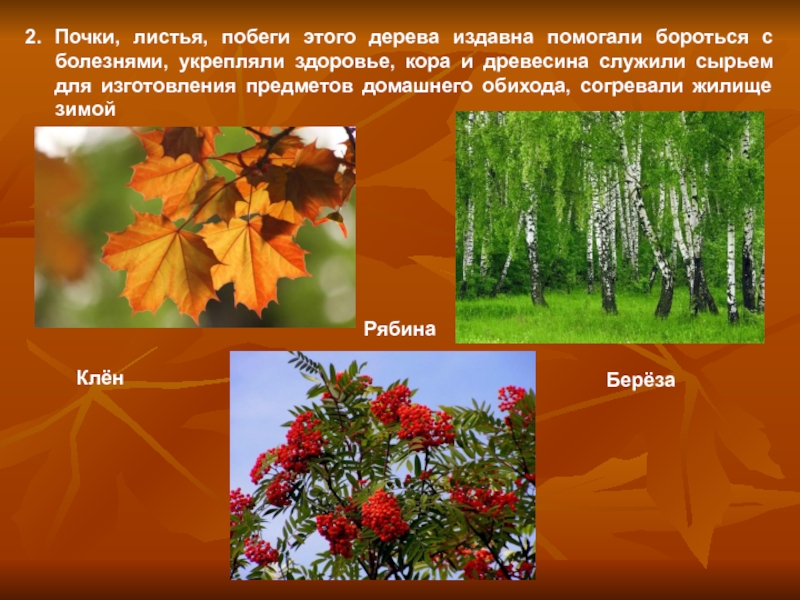 2. Почки, листья, побеги этого дерева издавна помогали бороться с болезнями, укрепляли здоровье, кора и древесина служили сырьем для изготовления предметов домашнего обихода, согревали жилище зимой

Рябина

Клён

Берёза